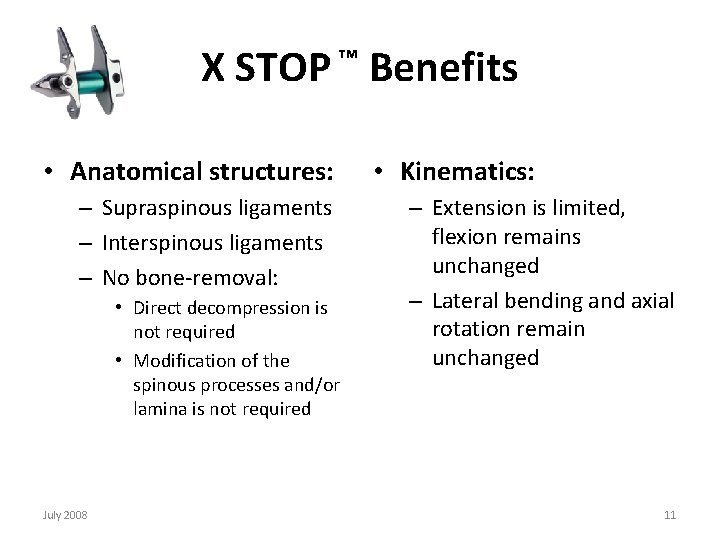 X STOP ™ Benefits

• Anatomical structures:
– Supraspinous ligaments
– Interspinous ligaments
– No bone-removal:
• Direct decompression is not required
• Modification of the spinous processes and/or lamina is not required

• Kinematics:
– Extension is limited, flexion remains unchanged
– Lateral bending and axial rotation remain unchanged

July 2008

11